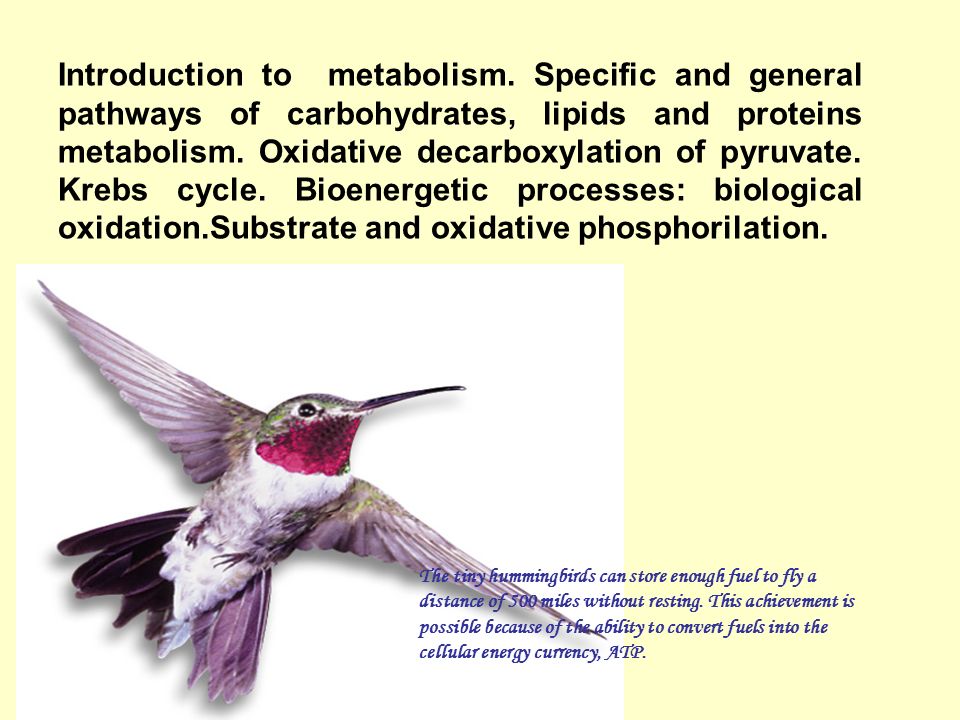 Introduction to metabolism. Specific and general pathways of carbohydrates, lipids and proteins metabolism. Oxidative decarboxylation of pyruvate. Krebs cycle. Bioenergetic processes: biological oxidation.Substrate and oxidative phosphorilation.

The tiny hummingbirds can store enough fuel to fly a distance of 500 miles without resting. This achievement is possible because of the ability to convert fuels into the cellular energy currency, ATP.